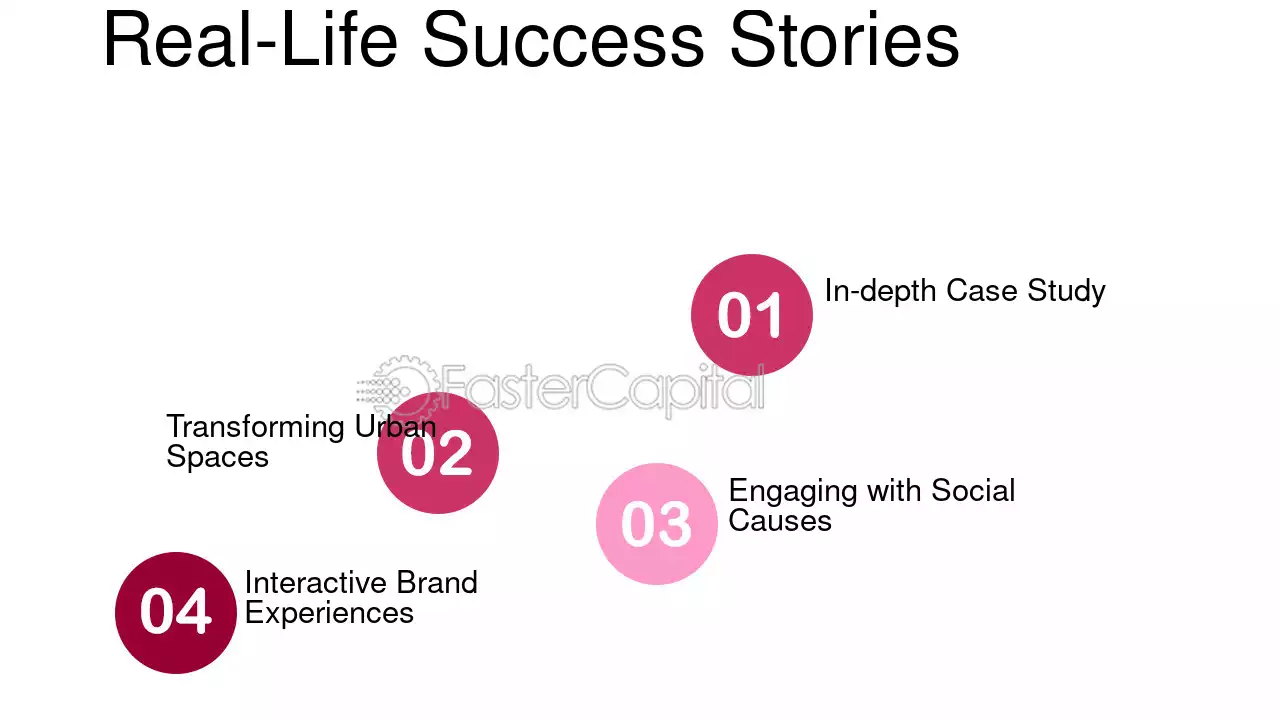 Real-Life Success Stories

01
In-depth Case Study

Transforming Urban Spaces
02

03
Engaging with Social Causes

04
Interactive Brand Experiences

FasterCapital